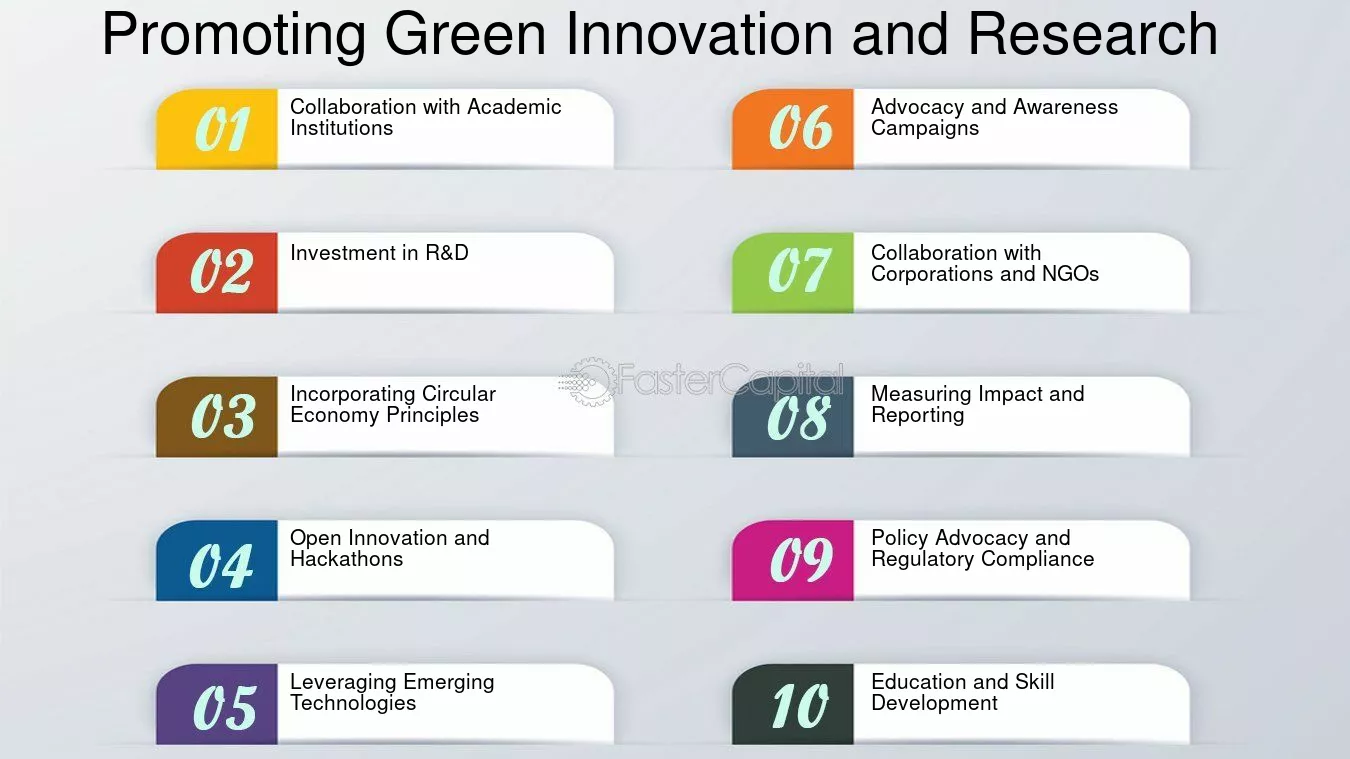 Promoting Green Innovation and Research

01 Collaboration with Academic Institutions

02 Investment in R&D

03 Incorporating Circular Economy Principles

04 Open Innovation and Hackathons

05 Leveraging Emerging Technologies

06 Advocacy and Awareness Campaigns

07 Collaboration with Corporations and NGOs

08 Measuring Impact and Reporting

09 Policy Advocacy and Regulatory Compliance

10 Education and Skill Development

FasterCapital